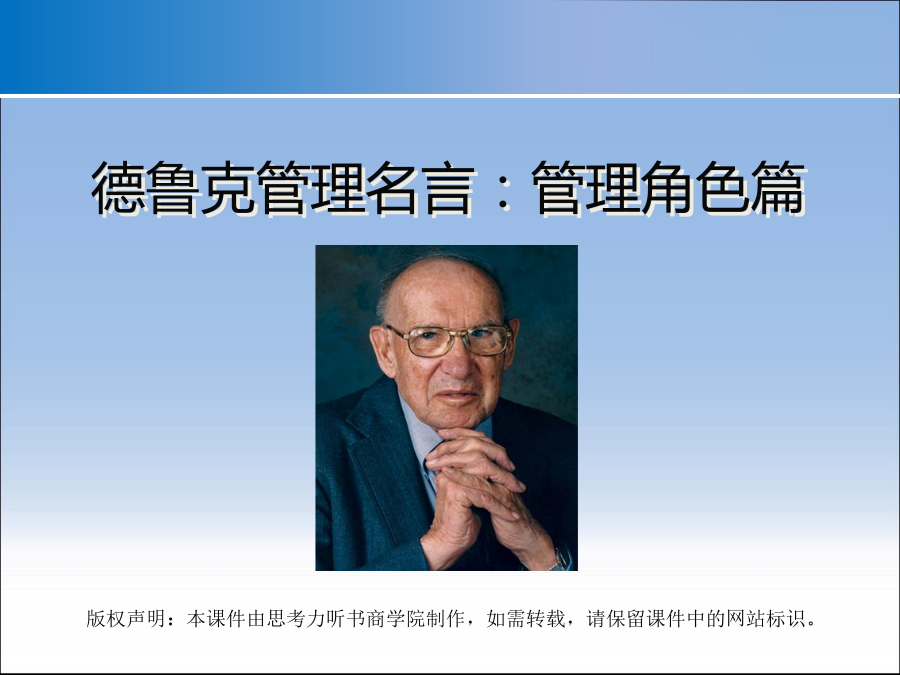 德鲁克管理名言：管理角色篇

版权声明：本课件由思考力听书商学院制作，如需转载，请保留课件中的网站标识。